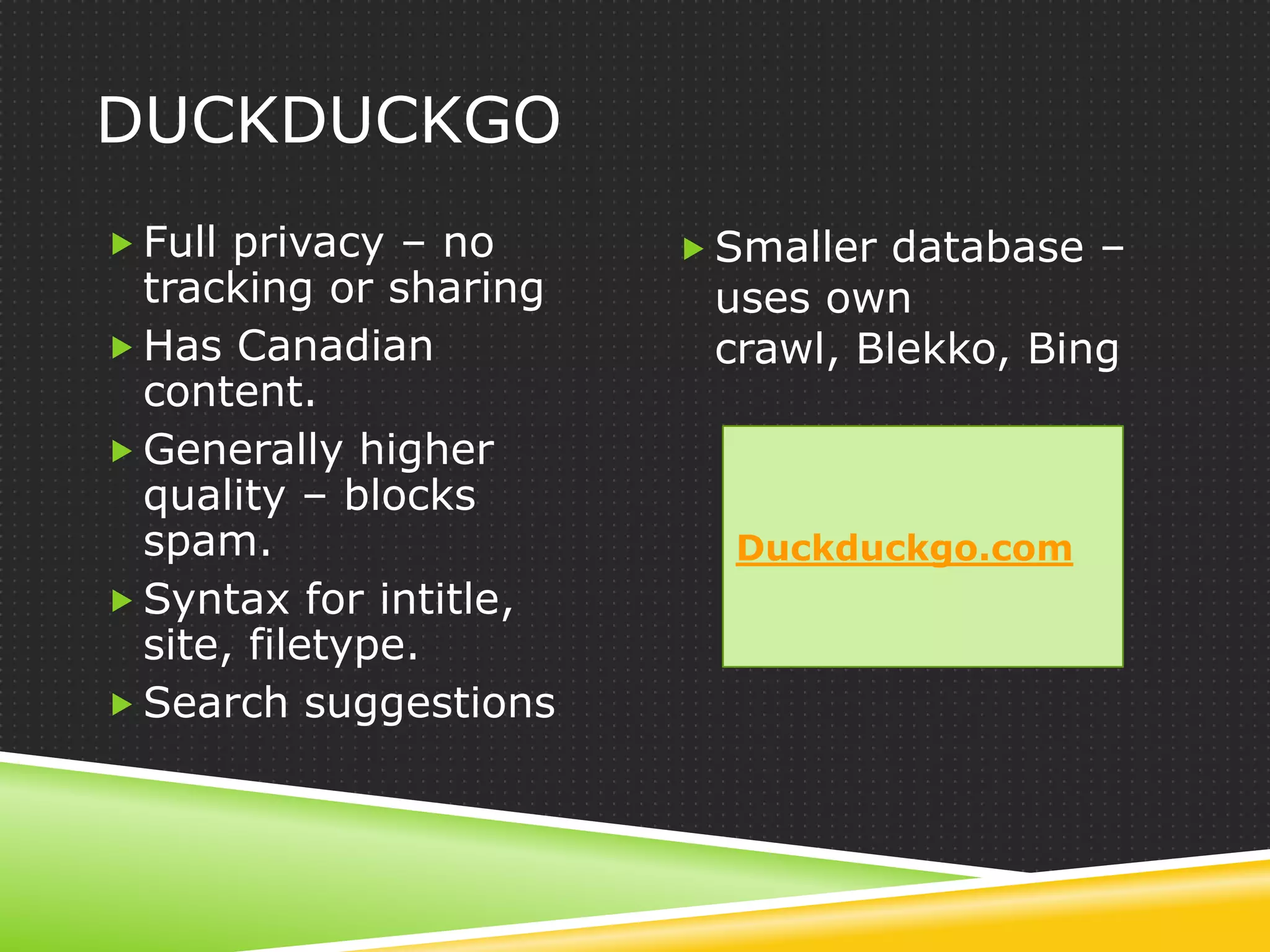 DUCKDUCKGO

Full privacy – no tracking or sharing

Has Canadian content.

Generally higher quality – blocks spam.

Syntax for intitle, site, filetype.

Search suggestions

Smaller database – uses own crawl, Blekko, Bing

Duckduckgo.com